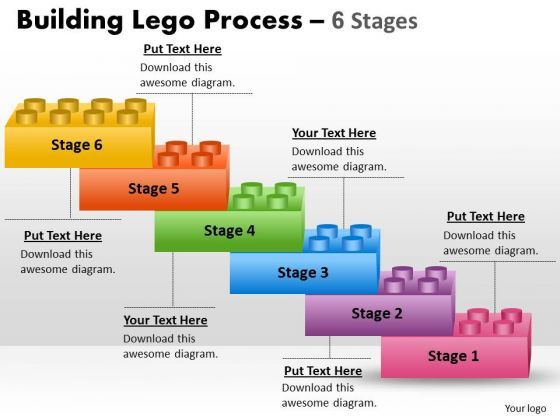 Building Lego Process – 6 Stages

Put Text Here
Download this awesome diagram.

Stage 6

Stage 5

Your Text Here
Download this awesome diagram.

Stage 4

Put Text Here
Download this awesome diagram.

Put Text Here
Download this awesome diagram.

Stage 3

Stage 2

Your Text Here
Download this awesome diagram.

Stage 1

Put Text Here
Download this awesome diagram.

Your logo